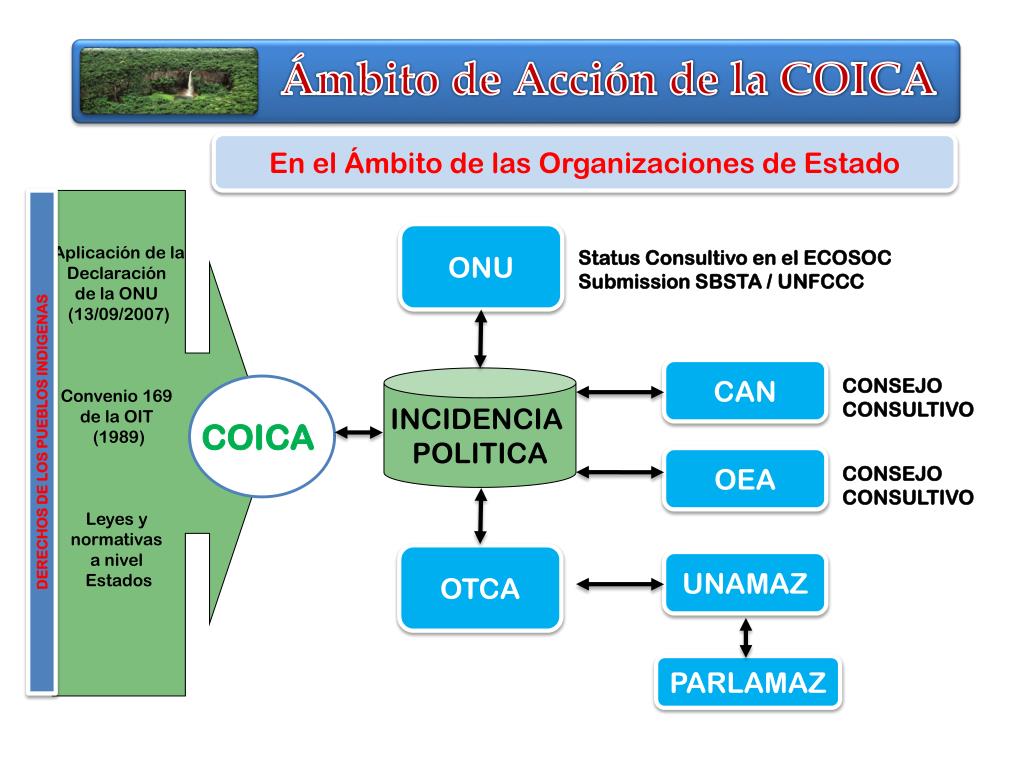 Ámbito de Acción de la COICA

En el Ámbito de las Organizaciones de Estado

DERECHOS DE LOS PUEBLOS INDIGENAS

Aplicación de la Declaración de la ONU (13/09/2007)

Convenio 169 de la OIT (1989)

Leyes y normativas a nivel Estados

COICA

INCIDENCIA POLITICA

ONU

Status Consultivo en el ECOSOC
Submission SBSTA / UNFCCC

CAN

CONSEJO CONSULTIVO

OEA

CONSEJO CONSULTIVO

OTCA

UNAMAZ

PARLAMAZ